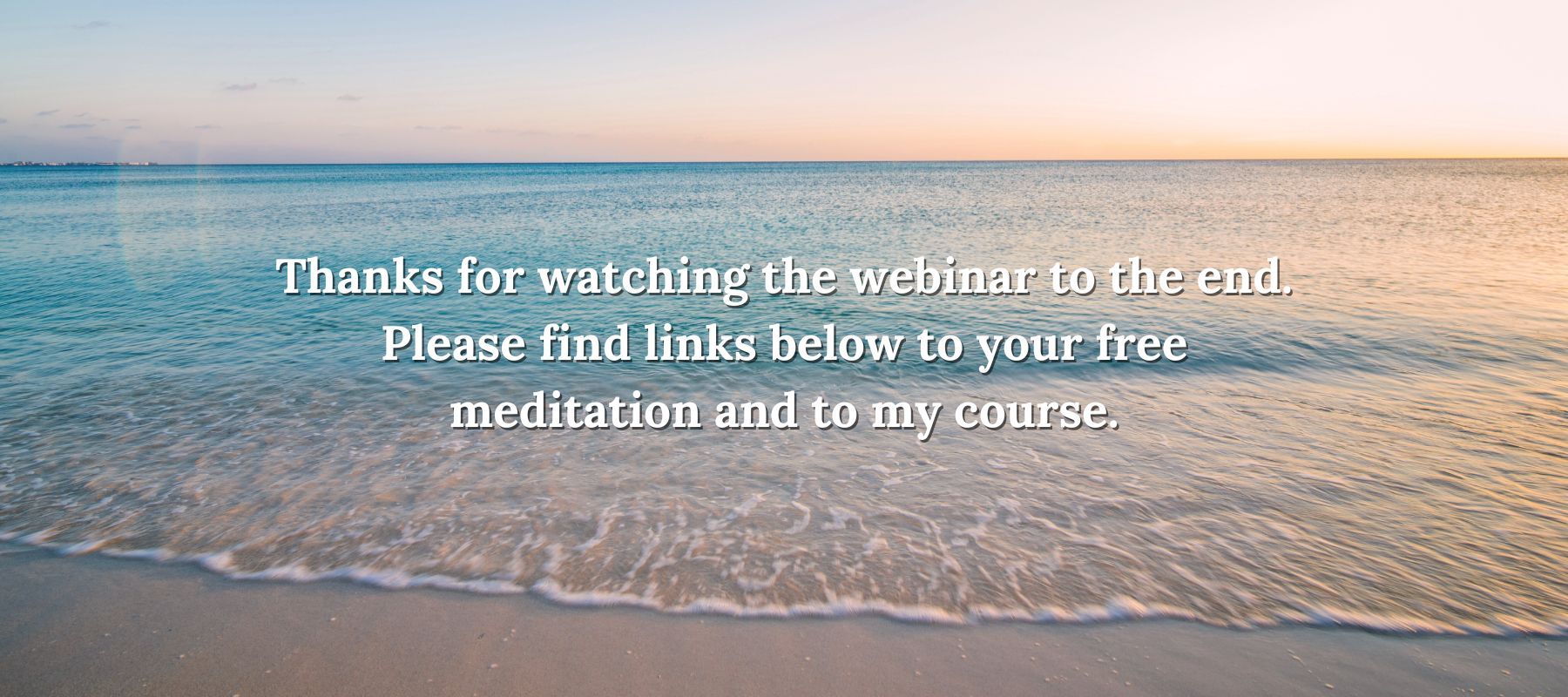 Thanks for watching the webinar to the end. Please find links below to your free meditation and to my course.